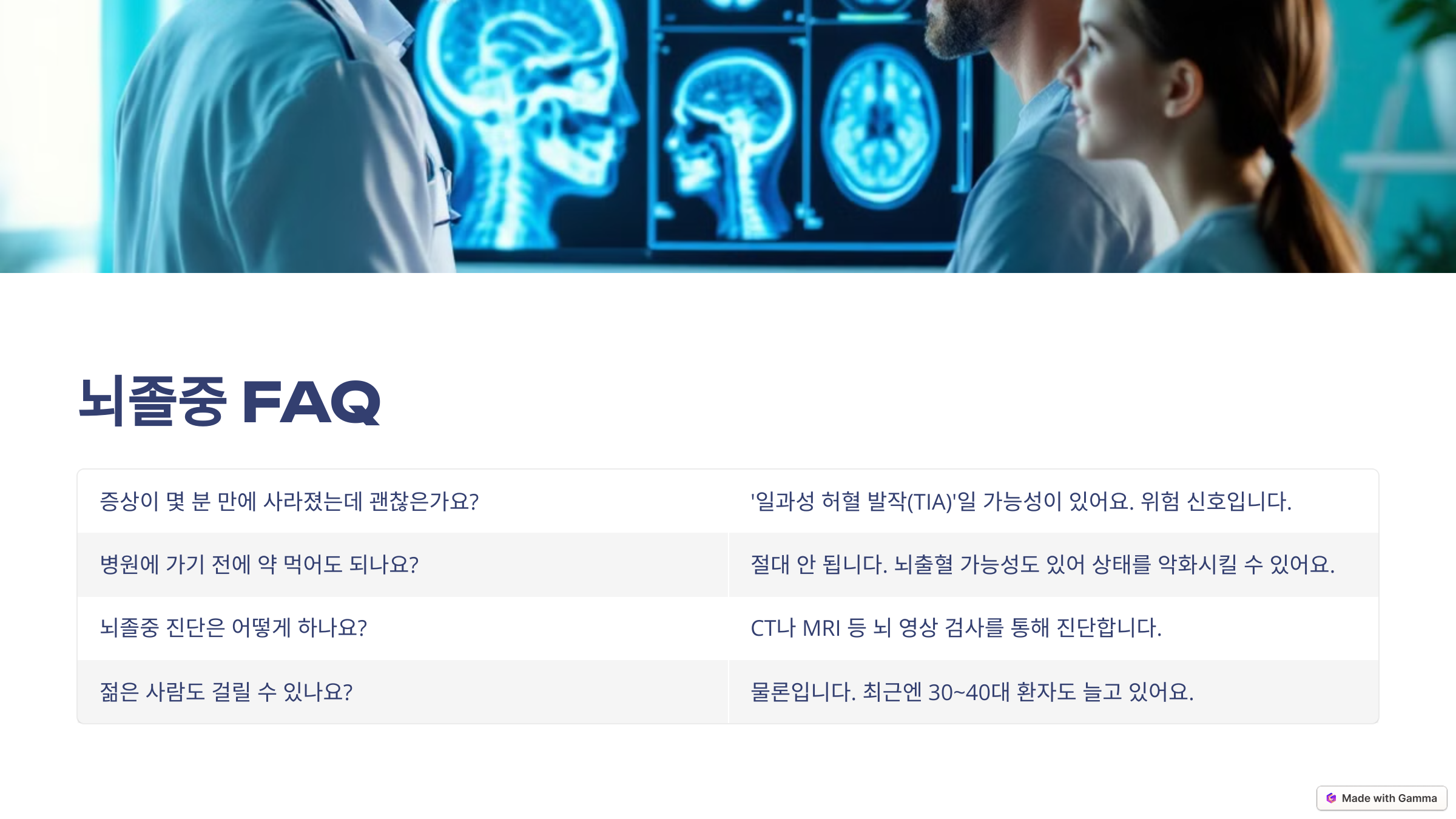 뇌졸중 FAQ

| 증상이 몇 분 만에 사라졌는데 괜찮은가요? | '일과성 허혈 발작(TIA)'일 가능성이 있어요. 위험 신호입니다. |
|---|---|
| 병원에 가기 전에 약 먹어도 되나요? | 절대 안 됩니다. 뇌출혈 가능성도 있어 상태를 악화시킬 수 있어요. |
| 뇌졸중 진단은 어떻게 하나요? | CT나 MRI 등 뇌 영상 검사를 통해 진단합니다. |
| 젊은 사람도 걸릴 수 있나요? | 물론입니다. 최근엔 30~40대 환자도 늘고 있어요. |

Made with Gamma